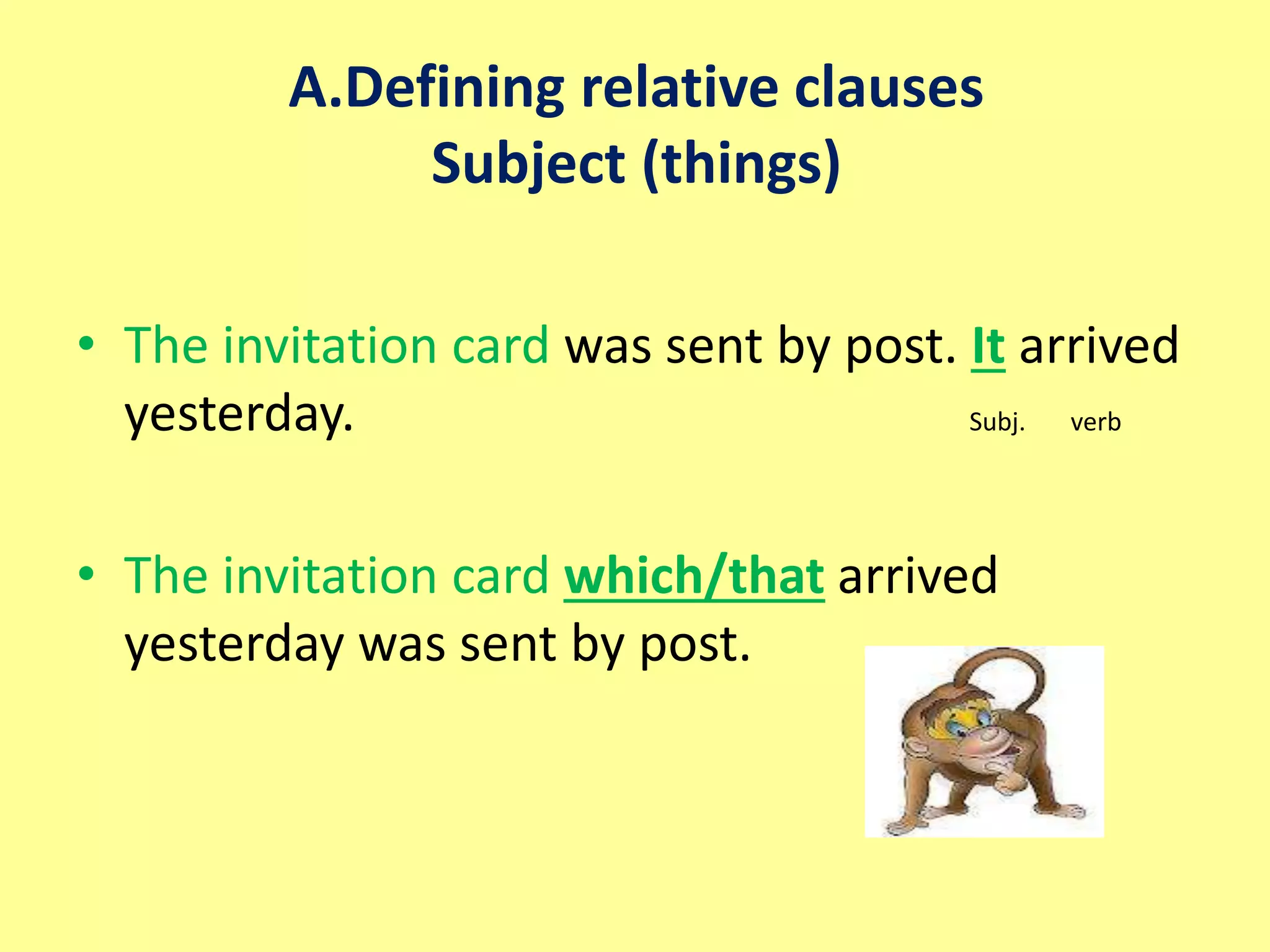 A.Defining relative clauses
Subject (things)

• The invitation card was sent by post. It arrived yesterday.

Subj. verb

• The invitation card which/that arrived yesterday was sent by post.